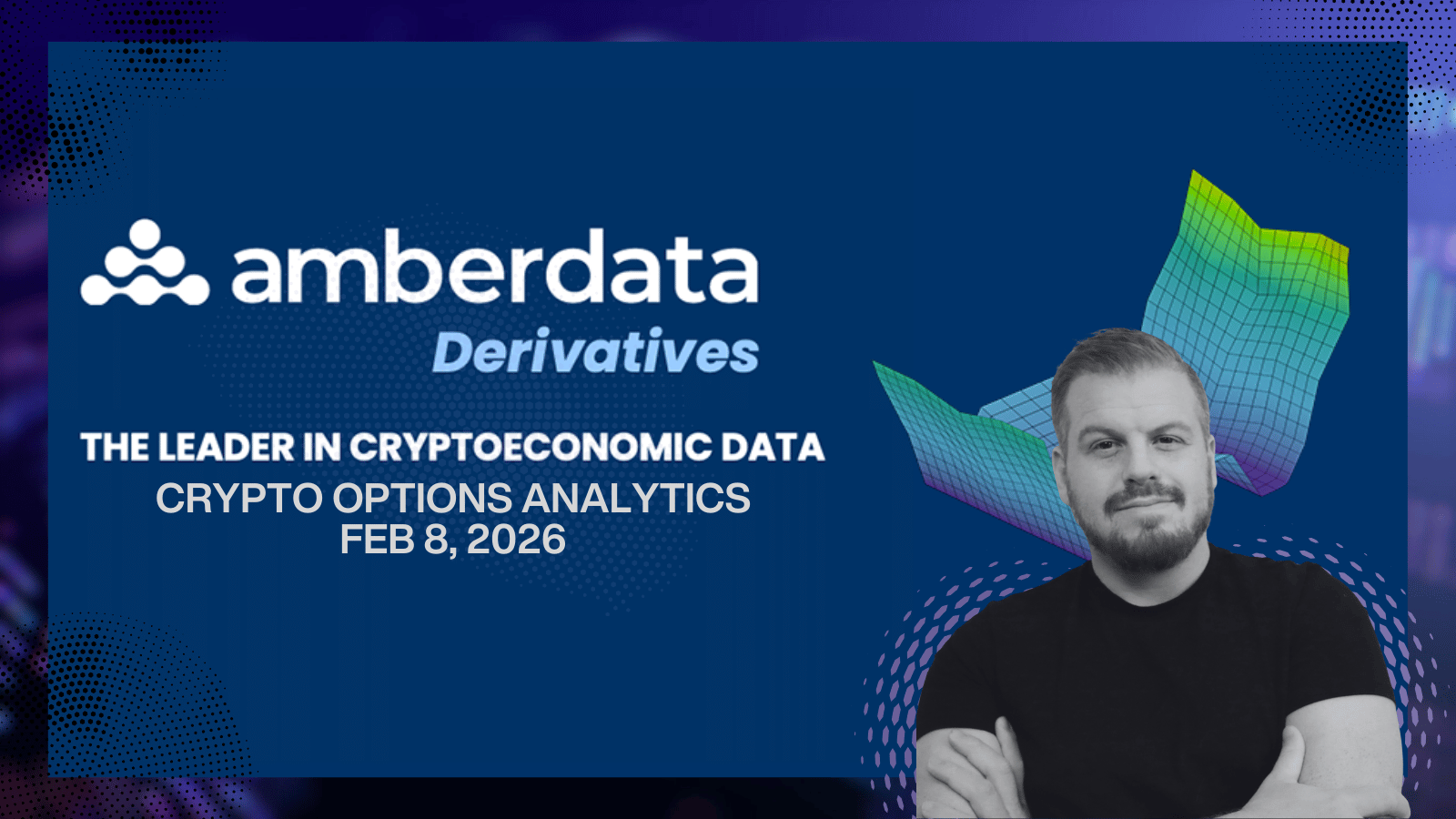 amberdata
Derivatives

THE LEADER IN CRYPTOECONOMIC DATA
CRYPTO OPTIONS ANALYTICS
FEB 8, 2026